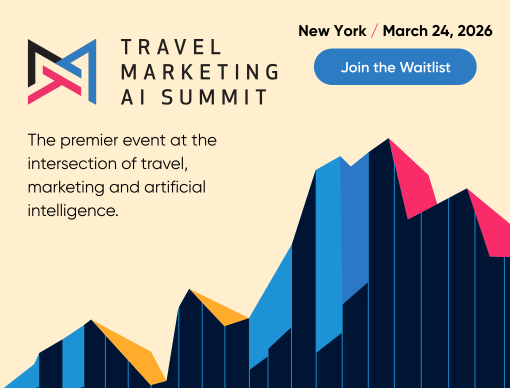 TRAVEL MARKETING AI SUMMIT

New York / March 24, 2026

Join the Waitlist

The premier event at the intersection of travel, marketing and artificial intelligence.